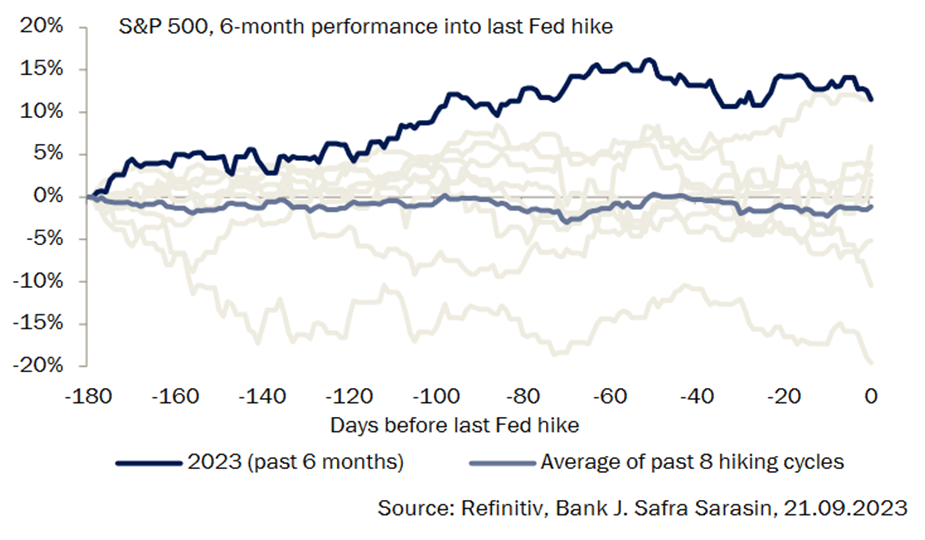 S&P 500, 6-month performance into last Fed hike

20%
15%
10%
5%
0%
-5%
-10%
-15%
-20%

-180 -160 -140 -120 -100 -80 -60 -40 -20 0

Days before last Fed hike

2023 (past 6 months)
Average of past 8 hiking cycles

Source: Refinitiv, Bank J. Safra Sarasin, 21.09.2023